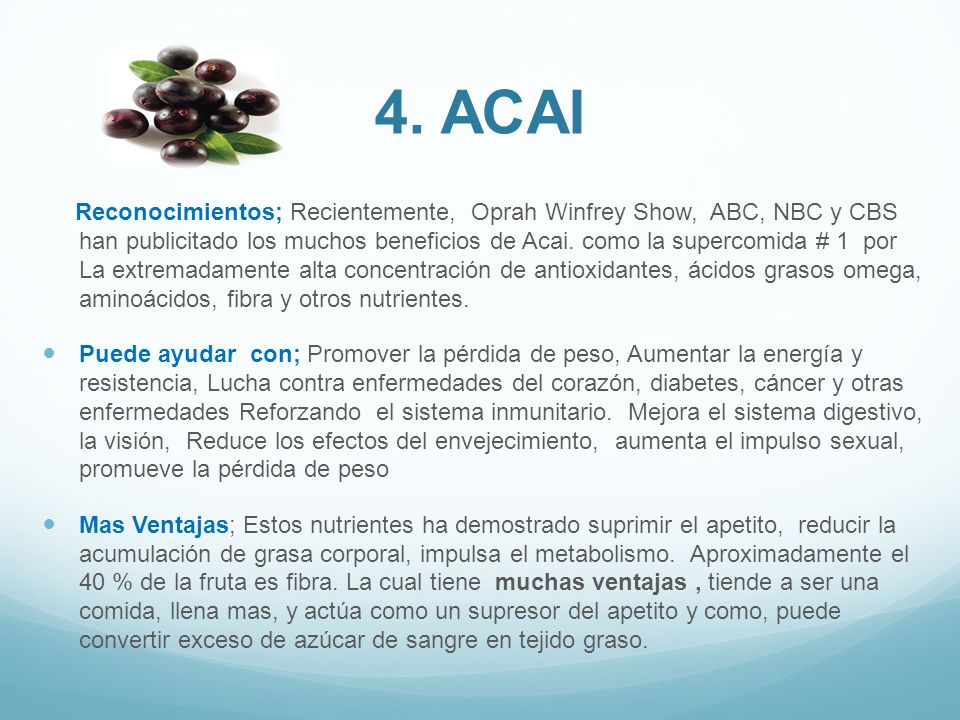 4. ACAI

Reconocimientos; Recientemente, Oprah Winfrey Show, ABC, NBC y CBS han publicitado los muchos beneficios de Acai. como la supercomida # 1 por La extremadamente alta concentración de antioxidantes, ácidos grasos omega, aminoácidos, fibra y otros nutrientes.

Puede ayudar con; Promover la pérdida de peso, Aumentar la energía y resistencia, Lucha contra enfermedades del corazón, diabetes, cáncer y otras enfermedades Reforzando el sistema inmunitario. Mejora el sistema digestivo, la visión, Reduce los efectos del envejecimiento, aumenta el impulso sexual, promueve la pérdida de peso

Mas Ventajas; Estos nutrientes ha demostrado suprimir el apetito, reducir la acumulación de grasa corporal, impulsa el metabolismo. Aproximadamente el 40 % de la fruta es fibra. La cual tiene muchas ventajas , tiende a ser una comida, llena mas, y actúa como un supresor del apetito y como, puede convertir exceso de azúcar de sangre en tejido graso.